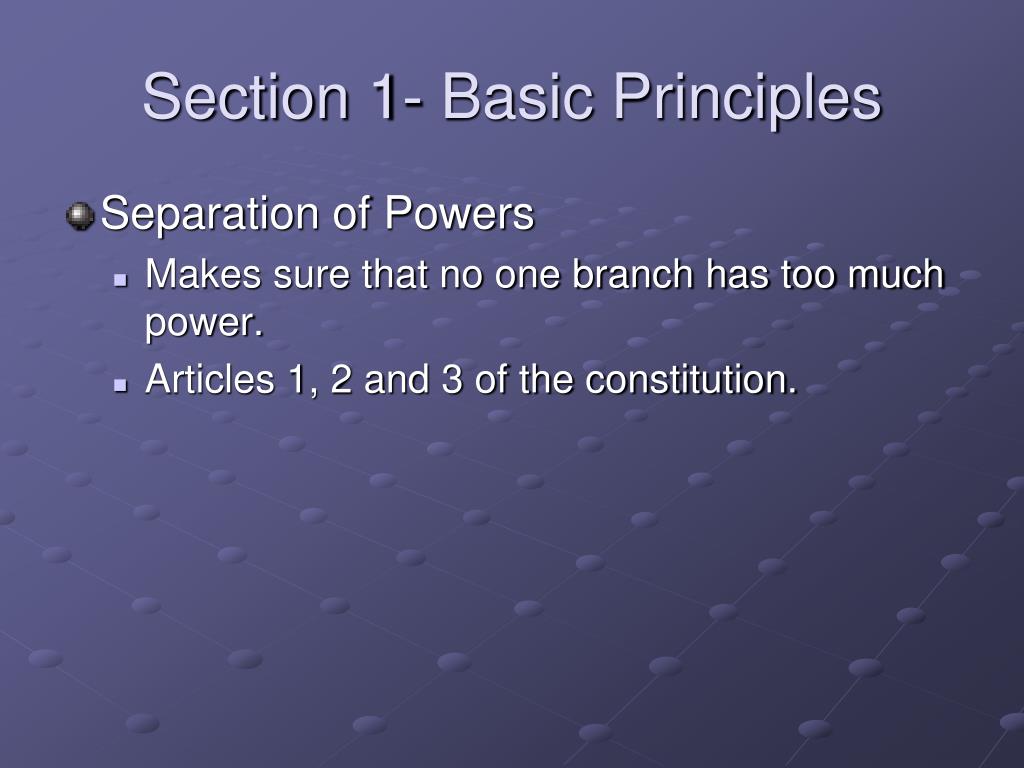 Section 1- Basic Principles

Separation of Powers

Makes sure that no one branch has too much power.

Articles 1, 2 and 3 of the constitution.